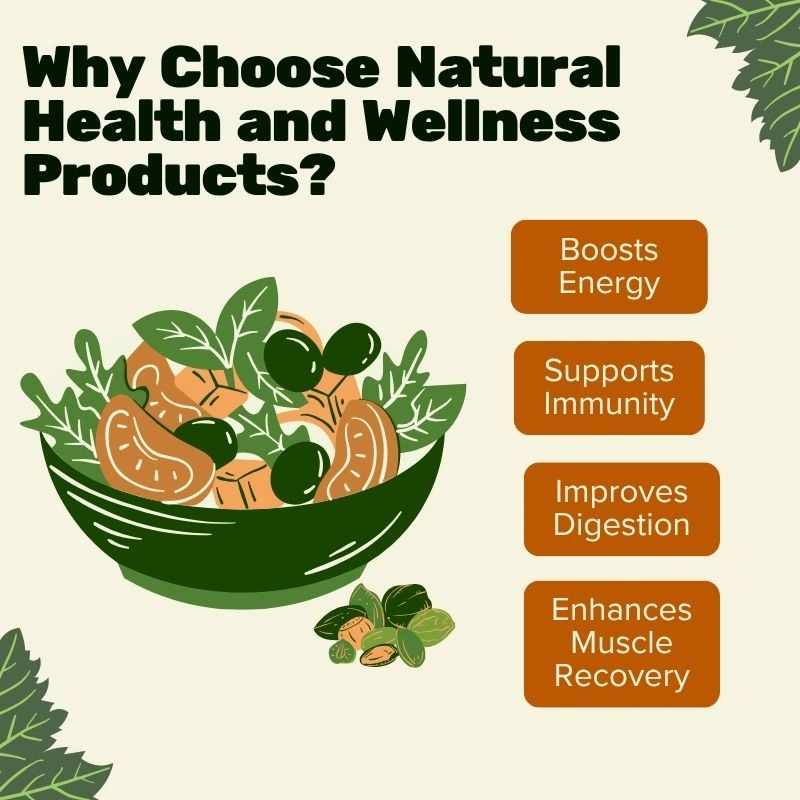 Why Choose Natural Health and Wellness Products?

Boosts Energy

Supports Immunity

Improves Digestion

Enhances Muscle Recovery